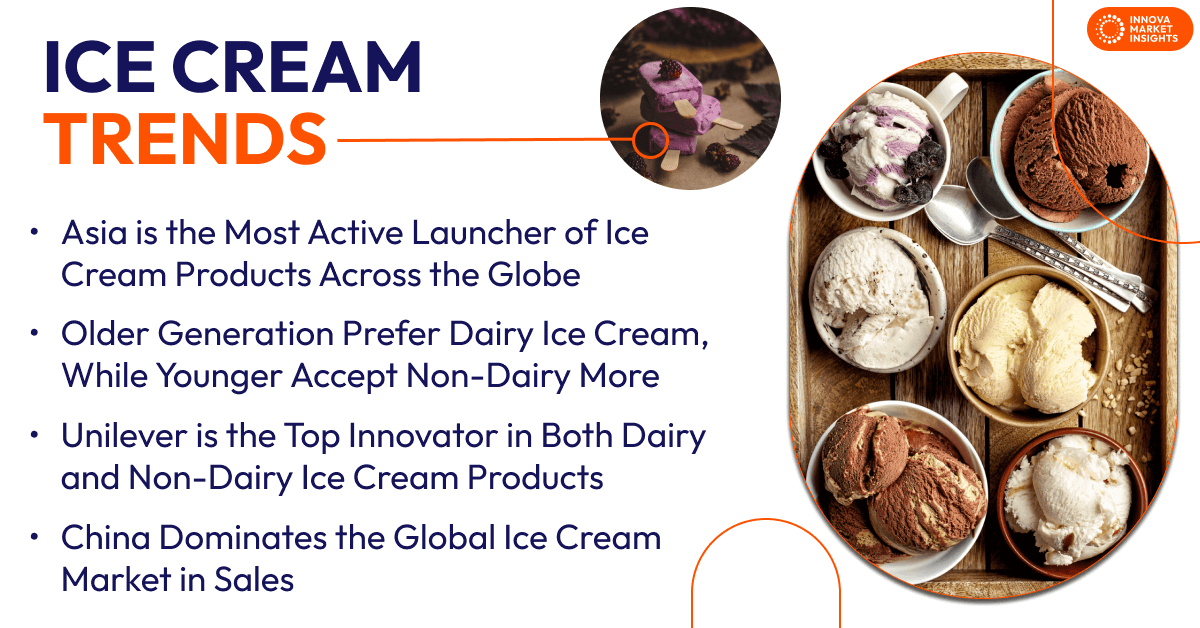 ICE CREAM
TRENDS

INNOVA MARKET INSIGHTS

• Asia is the Most Active Launcher of Ice Cream Products Across the Globe

• Older Generation Prefer Dairy Ice Cream, While Younger Accept Non-Dairy More

• Unilever is the Top Innovator in Both Dairy and Non-Dairy Ice Cream Products

• China Dominates the Global Ice Cream Market in Sales